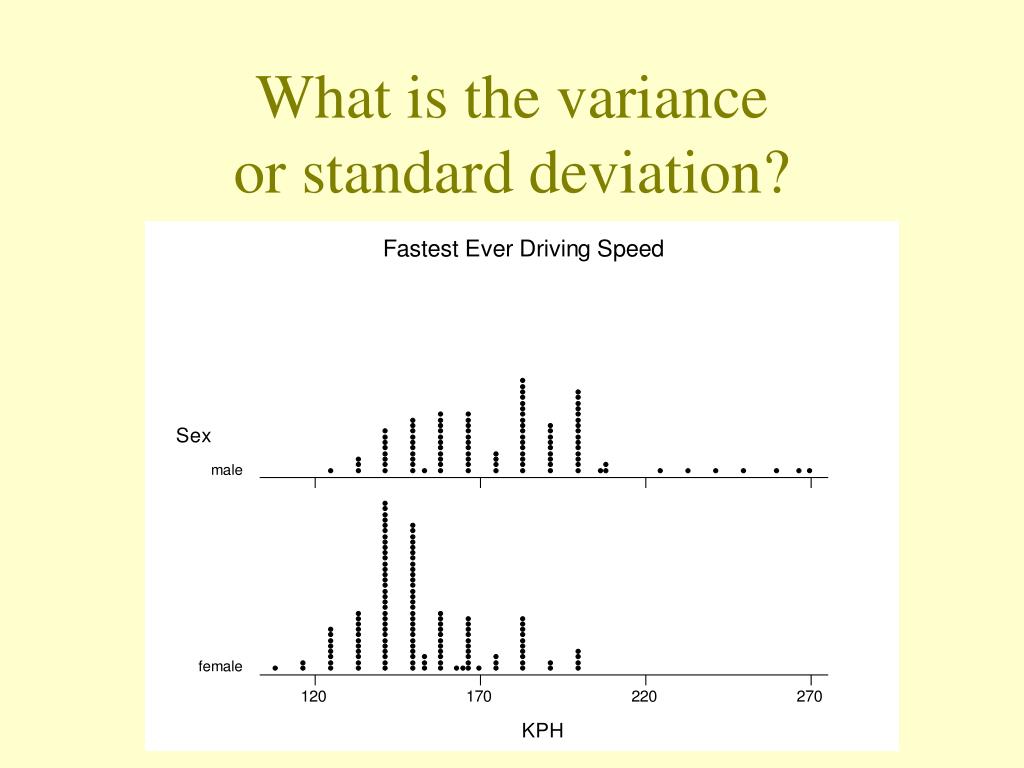 What is the variance
or standard deviation?

Fastest Ever Driving Speed

Sex

male

female

120
170
220
270

KPH